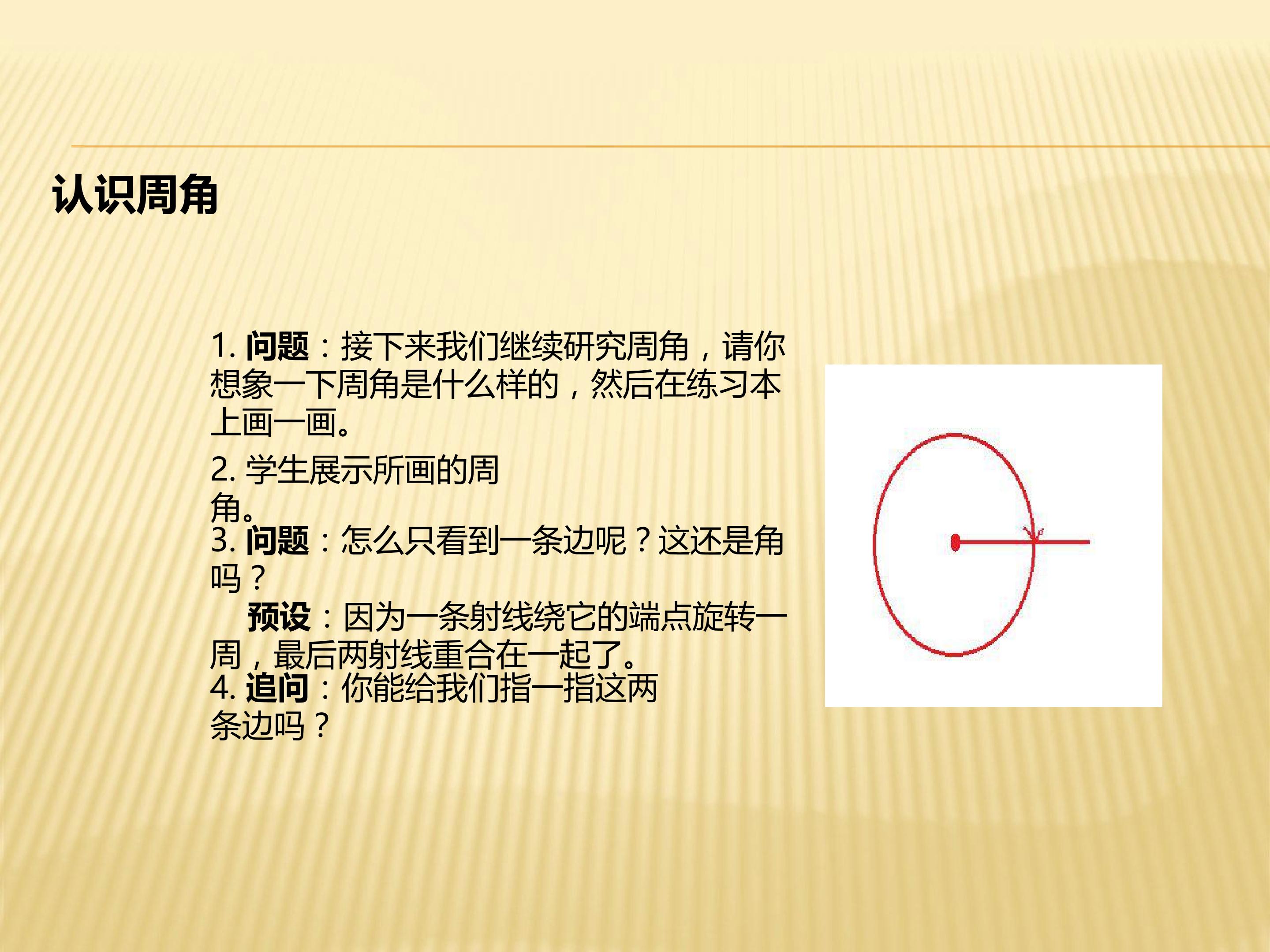 认识周角

1.问题：接下来我们继续研究周角，请你想象一下周角是什么样的，然后在练习本上画一画。

2.学生展示所画的周角。

3.问题：怎么只看到一条边呢？这还是角吗？

预设：因为一条射线绕它的端点旋转一周，最后两射线重合在一起了。

4.追问：你能给我们指一指这两条边吗？